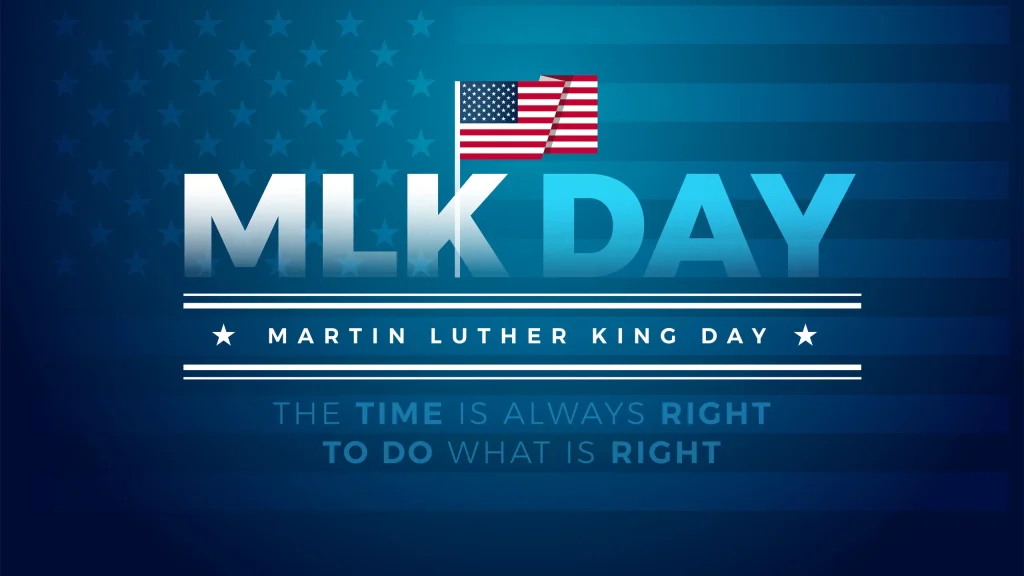 MLK DAY

★ MARTIN LUTHER KING DAY ★

THE TIME IS ALWAYS RIGHT TO DO WHAT IS RIGHT